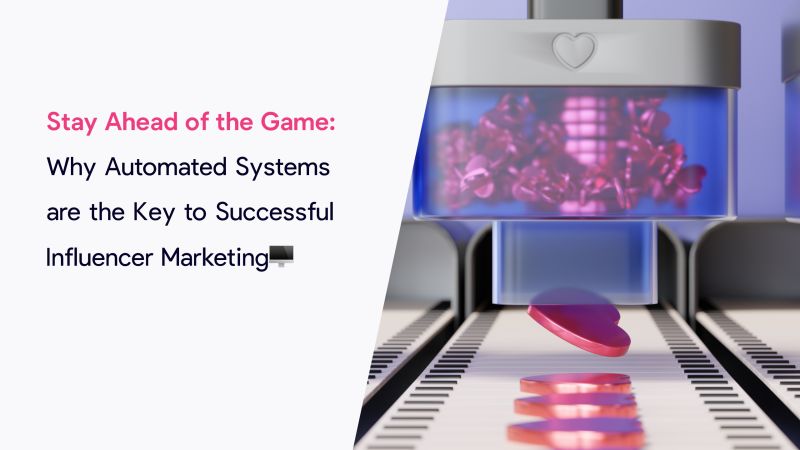 Stay Ahead of the Game:
Why Automated Systems are the Key to Successful Influencer Marketing🖥️